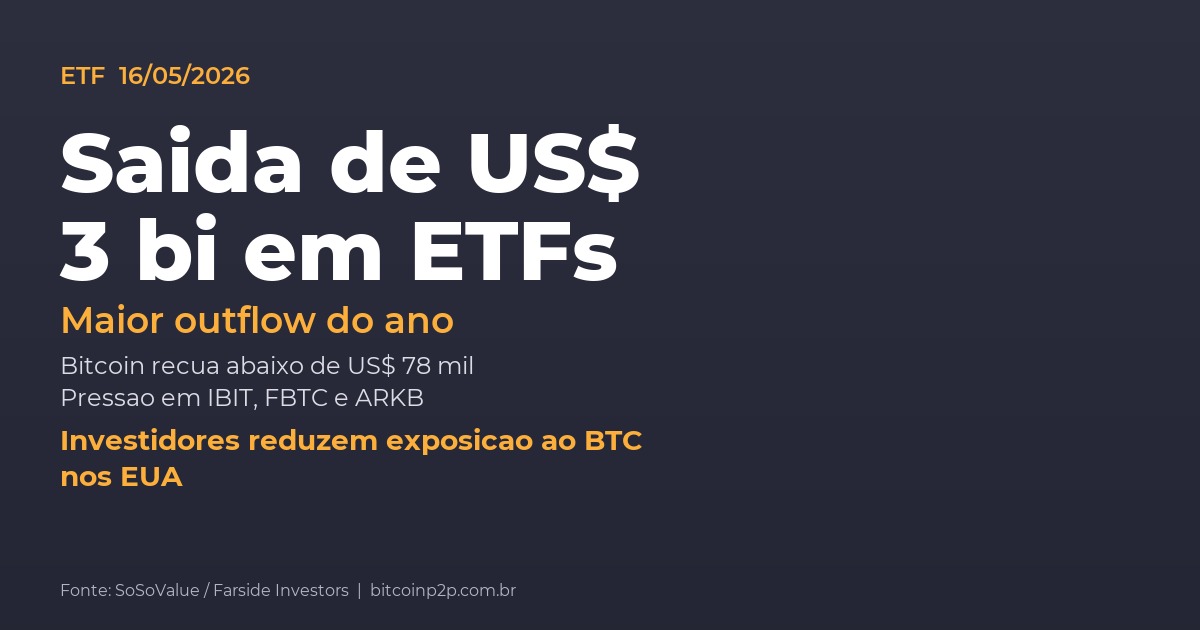 ETF 16/05/2026

Saida de US$ 3 bi em ETFs

Maior outflow do ano

Bitcoin recua abaixo de US$ 78 mil
Pressao em IBIT, FBTC e ARKB

Investidores reduzem exposicao ao BTC nos EUA

Fonte: SoSoValue / Farside Investors | bitcoinp2p.com.br